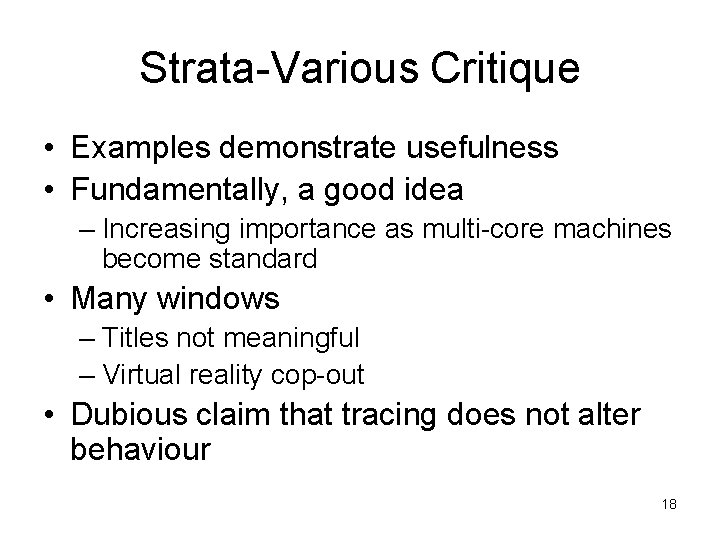 Strata-Various Critique

• Examples demonstrate usefulness
• Fundamentally, a good idea
– Increasing importance as multi-core machines become standard
• Many windows
– Titles not meaningful
– Virtual reality cop-out
• Dubious claim that tracing does not alter behaviour

18